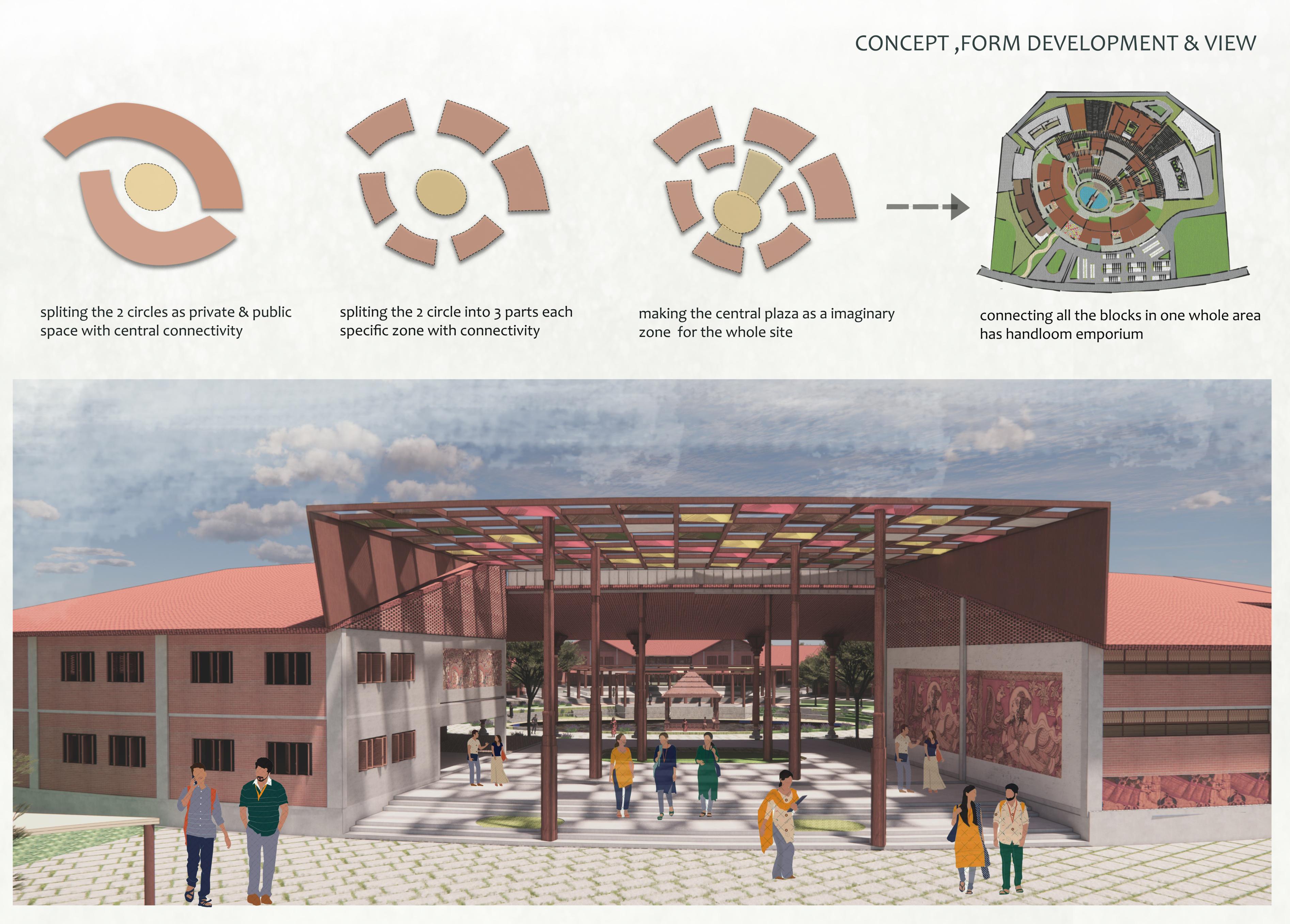 CONCEPT ,FORM DEVELOPMENT & VIEW

spliting the 2 circles as private & public space with central connectivity

spliting the 2 circle into 3 parts each specific zone with connectivity

making the central plaza as a imaginary zone  for the whole site

connecting all the blocks in one whole area has handloom emporium